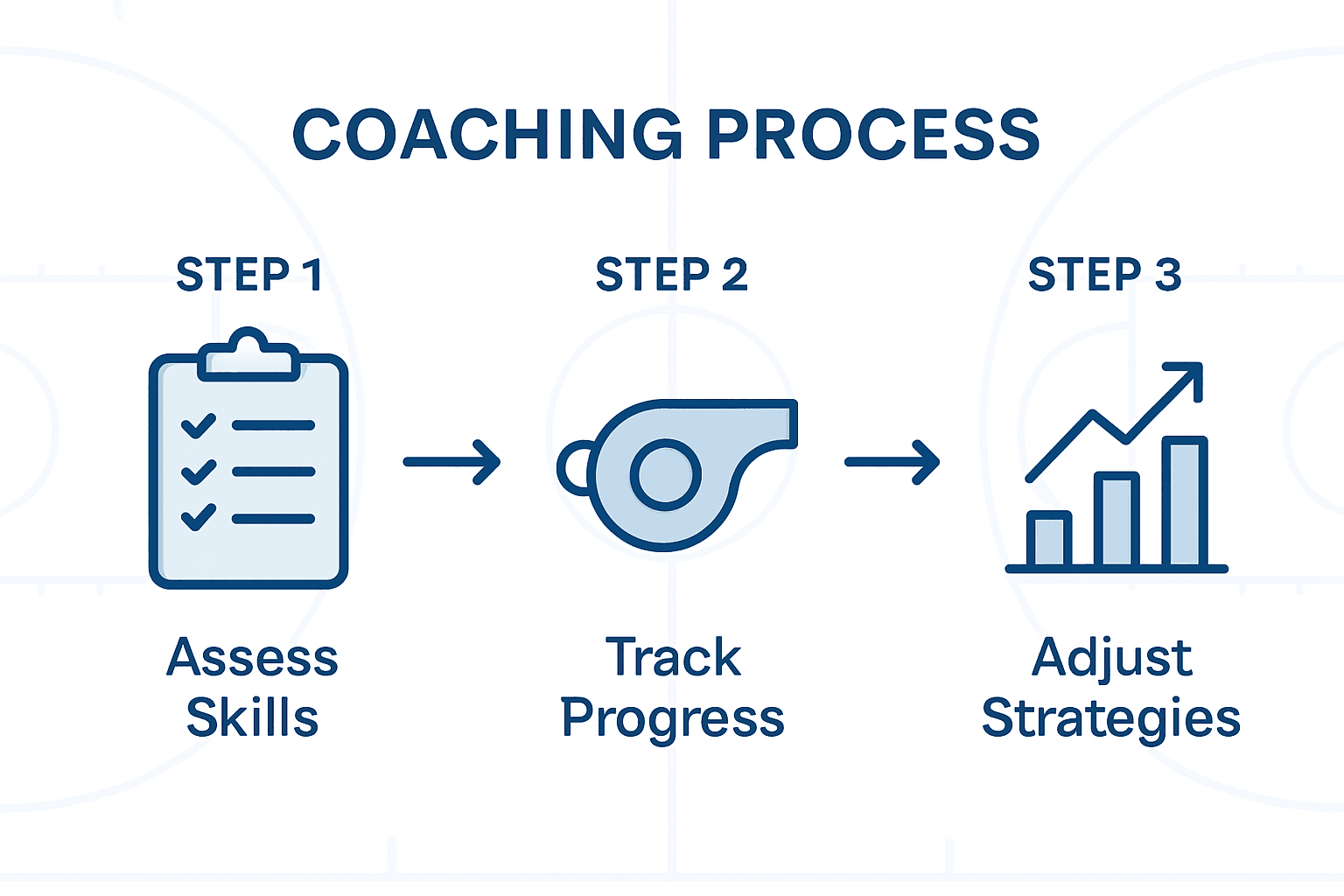 COACHING PROCESS

STEP 1

Assess Skills

STEP 2

Track Progress

STEP 3

Adjust Strategies